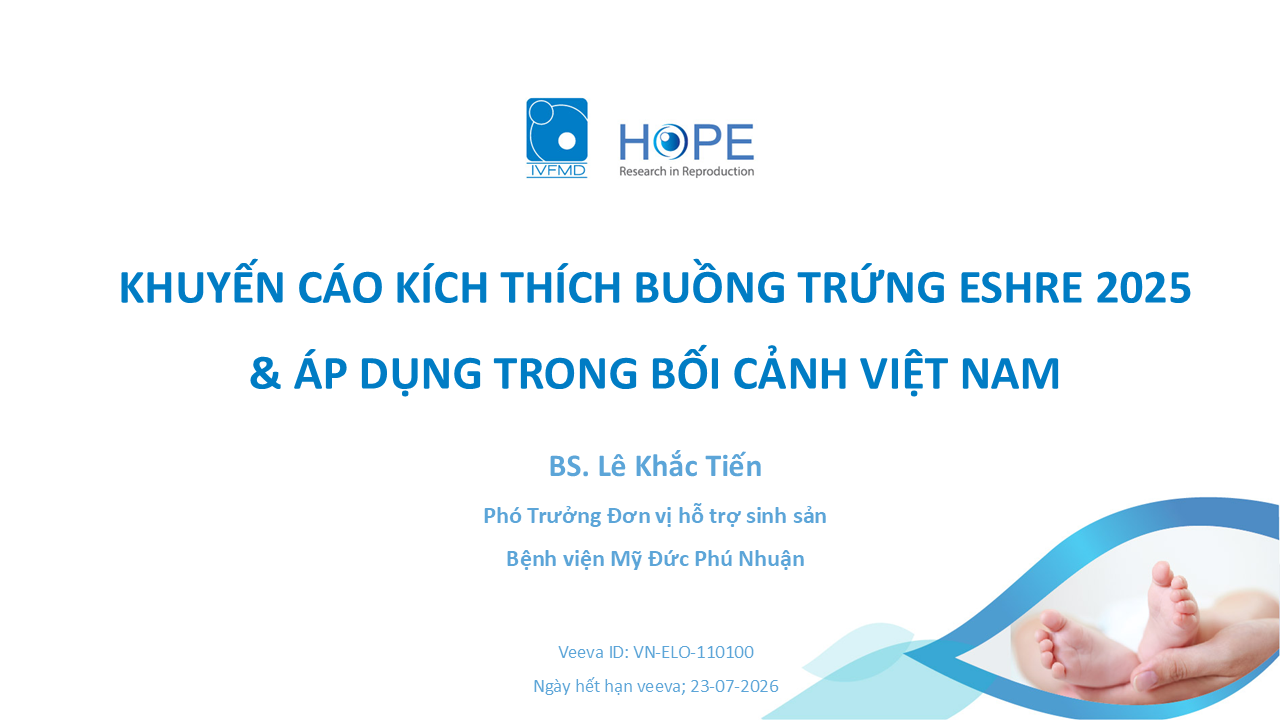 IVFMD

HOPE
Research in Reproduction

KHUYẾN CÁO KÍCH THÍCH BUỒNG TRỨNG ESHRE 2025

& ÁP DỤNG TRONG BỐI CẢNH VIỆT NAM

BS. Lê Khắc Tiến

Phó Trưởng Đơn vị hỗ trợ sinh sản

Bệnh viện Mỹ Đức Phú Nhuận

Veeva ID: VN-ELO-110100

Ngày hết hạn veeva; 23-07-2026